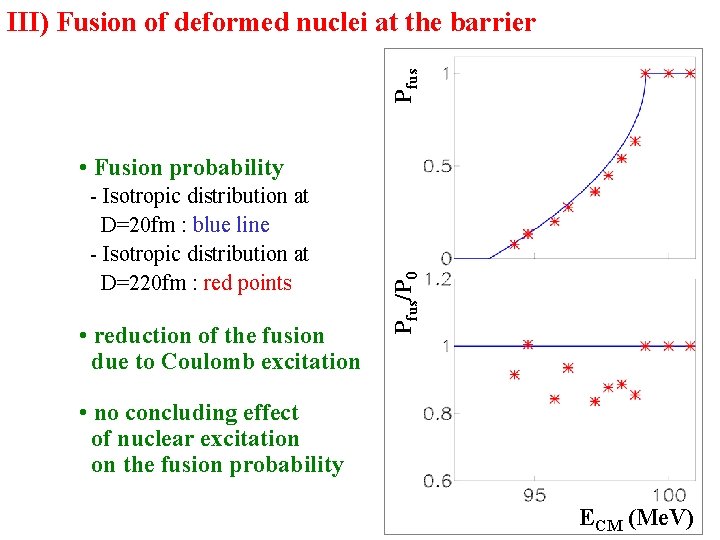 III) Fusion of deformed nuclei at the barrier

• Fusion probability
- Isotropic distribution at D=20fm : blue line
- Isotropic distribution at D=220fm : red points

• reduction of the fusion due to Coulomb excitation

• no concluding effect of nuclear excitation on the fusion probability

$P_{fus}$
1
0.5
0

$P_{fus}/P_0$
1.2
1
0.8
0.6

95
100
$E_{CM}$ (MeV)